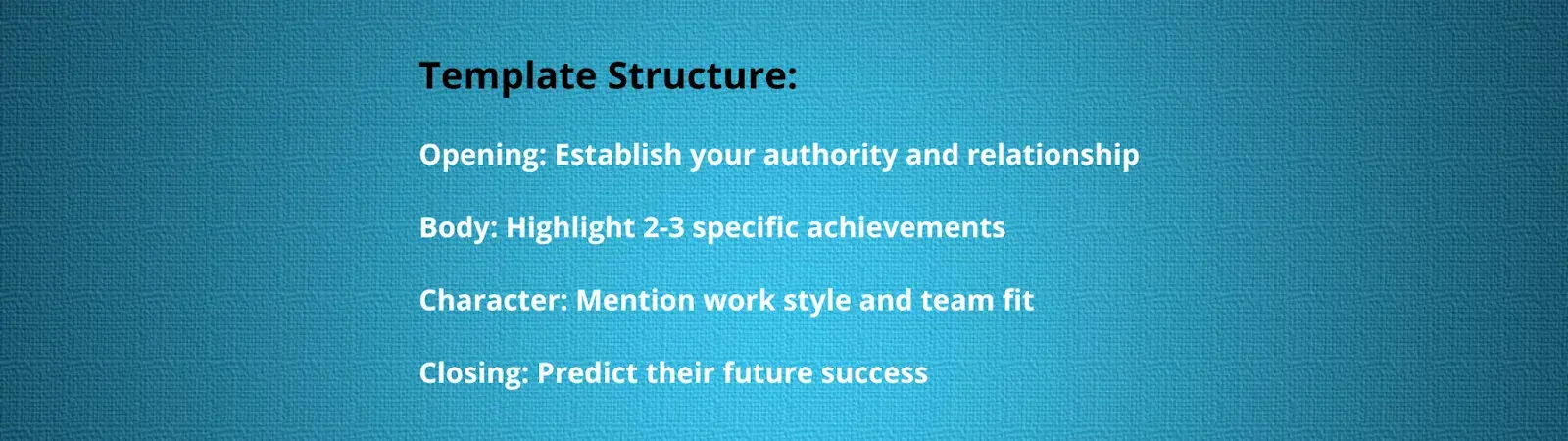 Template Structure:

Opening: Establish your authority and relationship

Body: Highlight 2-3 specific achievements

Character: Mention work style and team fit

Closing: Predict their future success